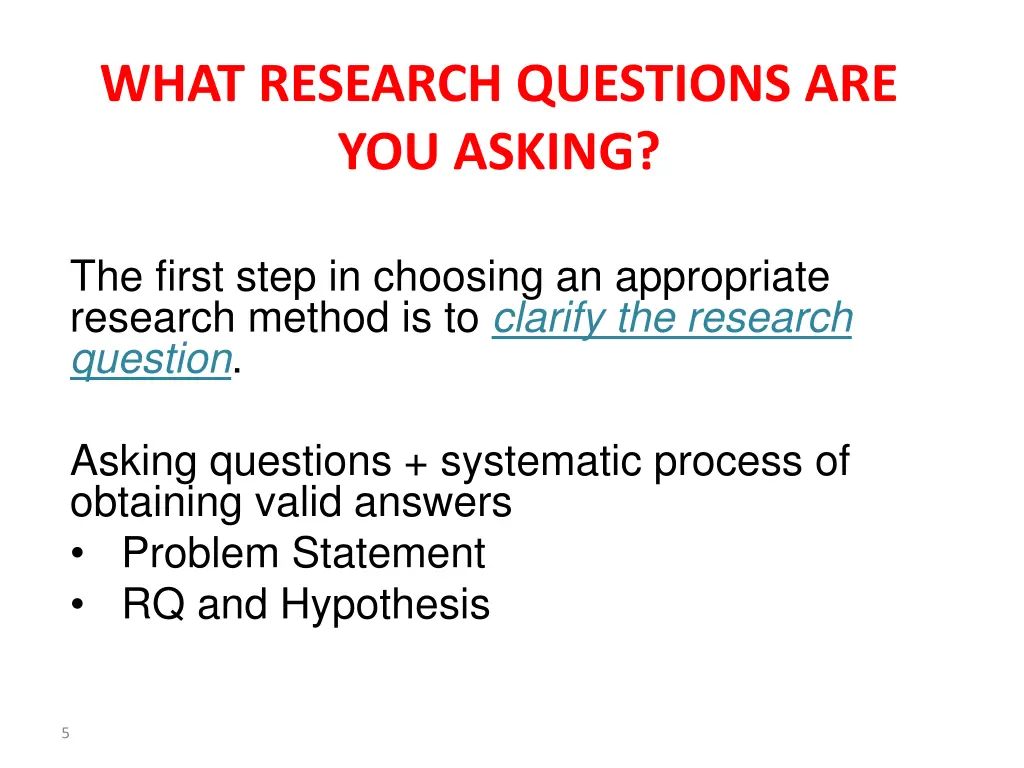 WHAT RESEARCH QUESTIONS ARE YOU ASKING?

The first step in choosing an appropriate research method is to clarify the research question.

Asking questions + systematic process of obtaining valid answers
• Problem Statement
• RQ and Hypothesis

5